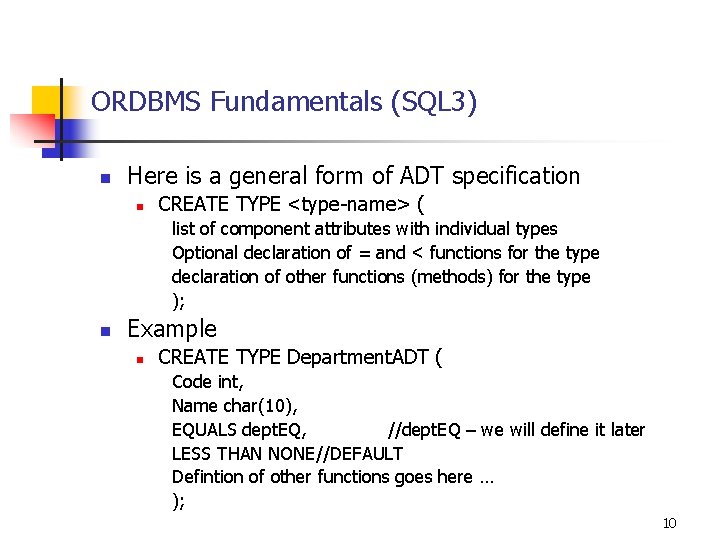 ORDBMS Fundamentals (SQL3)

Here is a general form of ADT specification

CREATE TYPE <type-name> (
list of component attributes with individual types
Optional declaration of = and < functions for the type
declaration of other functions (methods) for the type
);

Example

CREATE TYPE DepartmentADT (
Code int,
Name char(10),
EQUALS deptEQ, //deptEQ – we will define it later
LESS THAN NONE//DEFAULT
Defintion of other functions goes here …
);

10